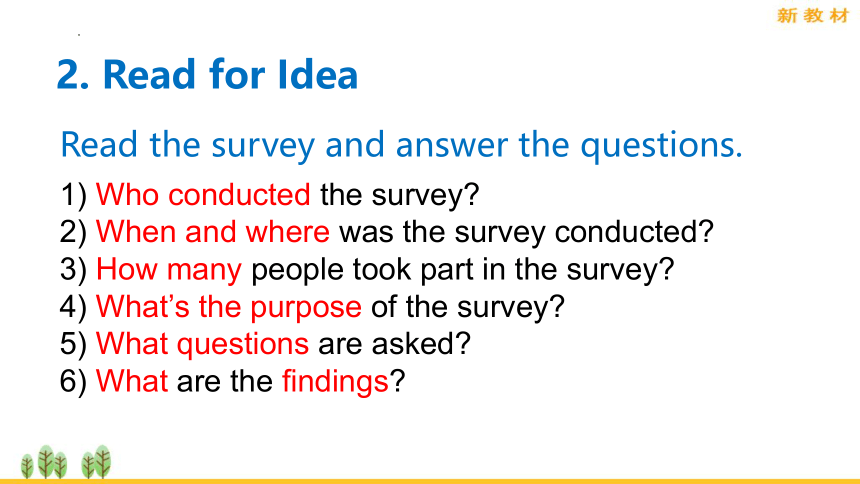 新教材

2. Read for Idea

Read the survey and answer the questions.

1) Who conducted the survey?
2) When and where was the survey conducted?
3) How many people took part in the survey?
4) What's the purpose of the survey?
5) What questions are asked?
6) What are the findings?